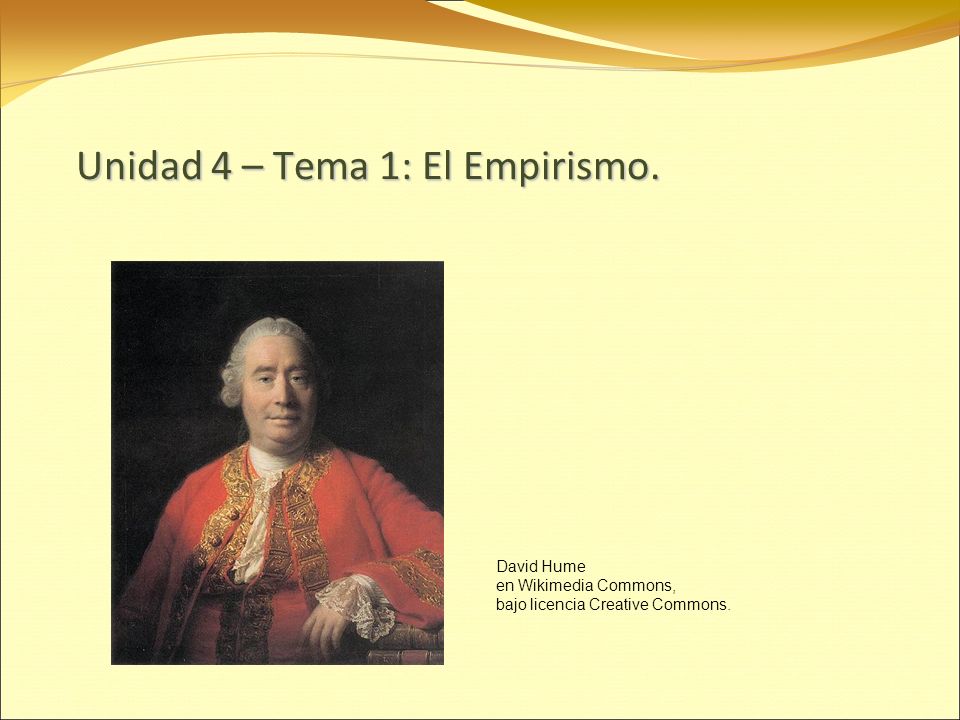 Unidad 4 – Tema 1: El Empirismo.

David Hume
en Wikimedia Commons,
bajo licencia Creative Commons.